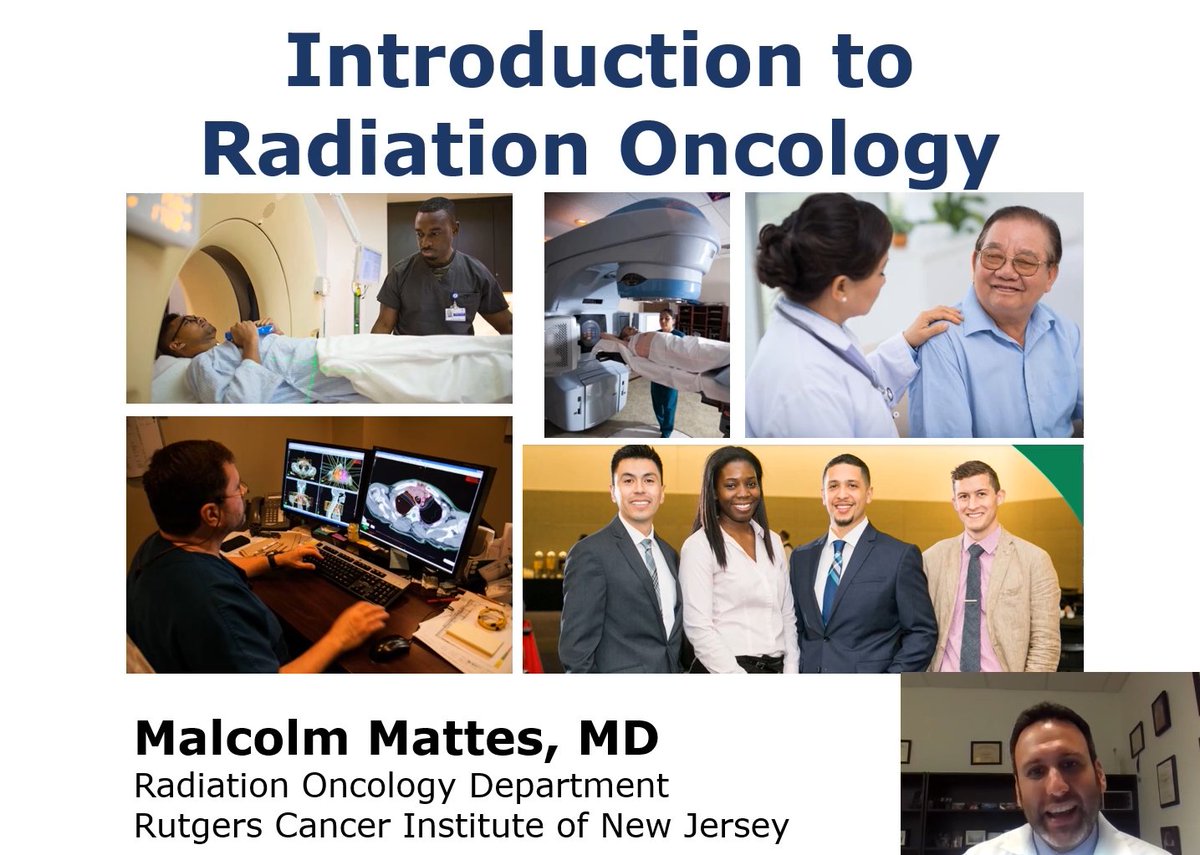 Introduction to Radiation Oncology

Malcolm Mattes, MD
Radiation Oncology Department
Rutgers Cancer Institute of New Jersey